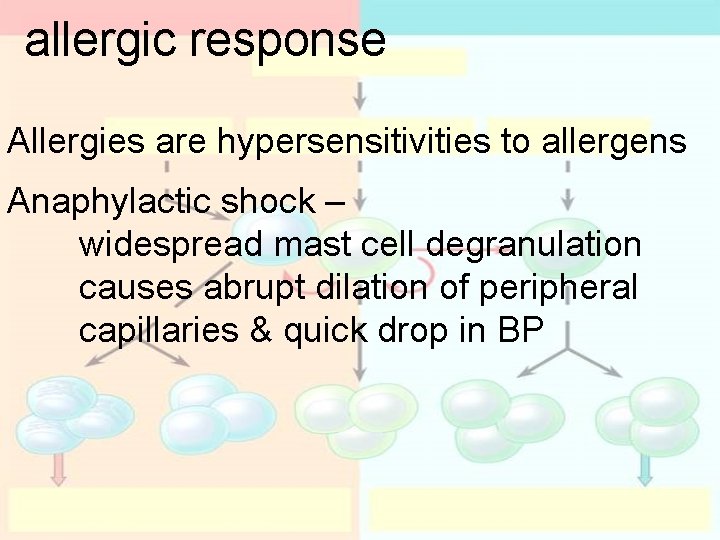 allergic response

Allergies are hypersensitivities to allergens

Anaphylactic shock –
widespread mast cell degranulation causes abrupt dilation of peripheral capillaries & quick drop in BP